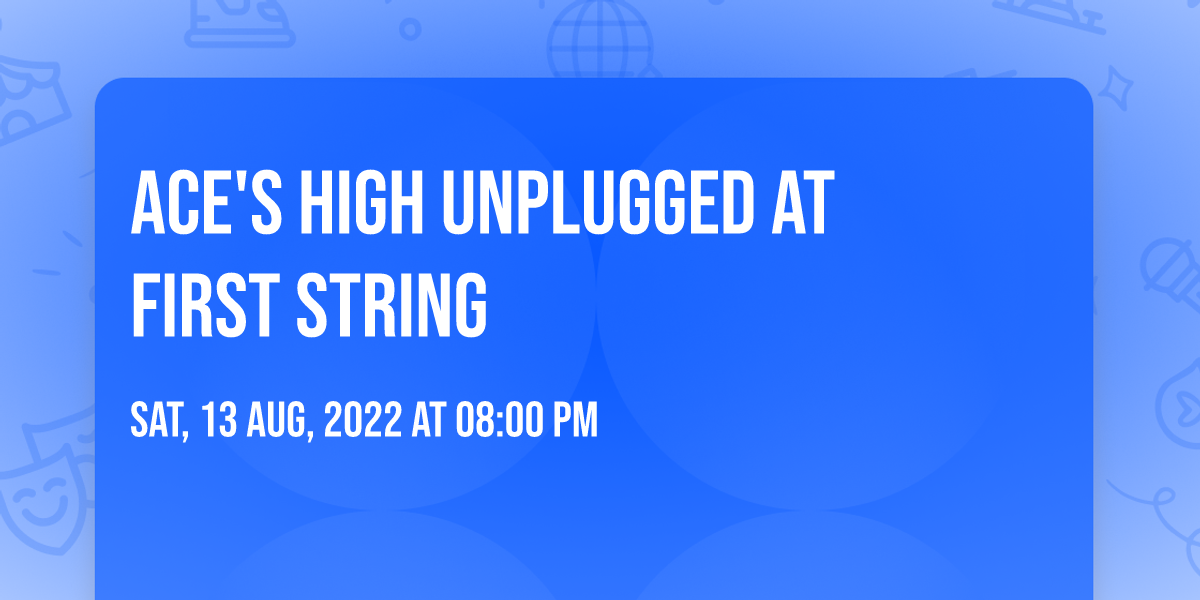 ACE'S HIGH UNPLUGGED AT FIRST STRING

SAT, 13 AUG, 2022 AT 08:00 PM